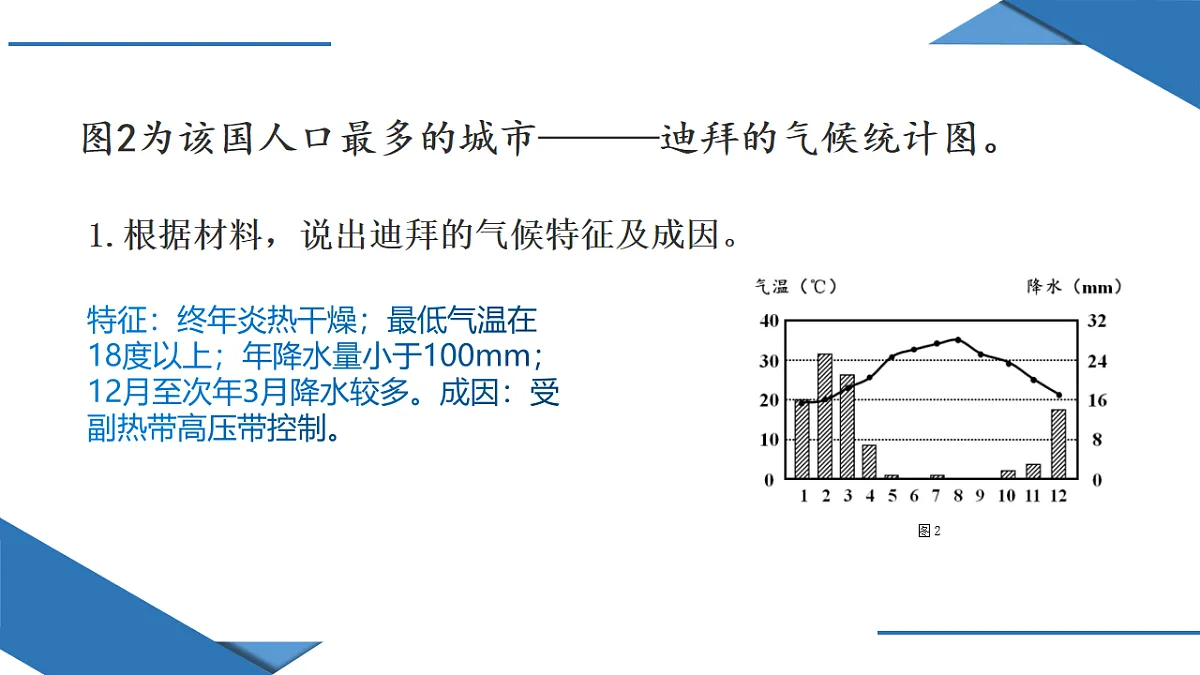 图2为该国人口最多的城市———迪拜的气候统计图。

1. 根据材料，说出迪拜的气候特征及成因。

特征：终年炎热干燥；最低气温在18度以上；年降水量小于100mm；12月至次年3月降水较多。成因：受副热带高压带控制。

气温（℃）

降水（mm）

40
30
20
10
0

32
24
16
8
0

1 2 3 4 5 6 7 8 9 10 11 12

图2